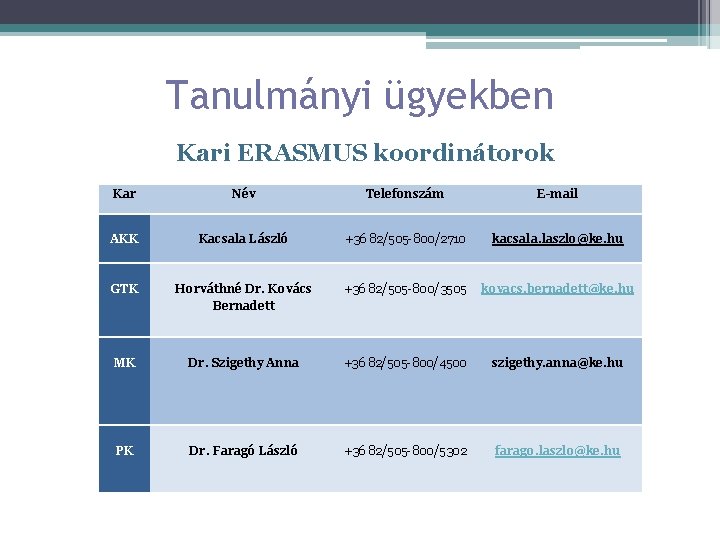 Tanulmányi ügyekben

Kari ERASMUS koordinátorok

| Kar | Név | Telefonszám | E-mail |
|---|---|---|---|
| AKK | Kacsala László | +36 82/505-800/2710 | kacsala.laszlo@ke.hu |
| GTK | Horváthné Dr. Kovács Bernadett | +36 82/505-800/3505 | kovacs.bernadett@ke.hu |
| MK | Dr. Szigethy Anna | +36 82/505-800/4500 | szigethy.anna@ke.hu |
| PK | Dr. Faragó László | +36 82/505-800/5302 | farago.laszlo@ke.hu |